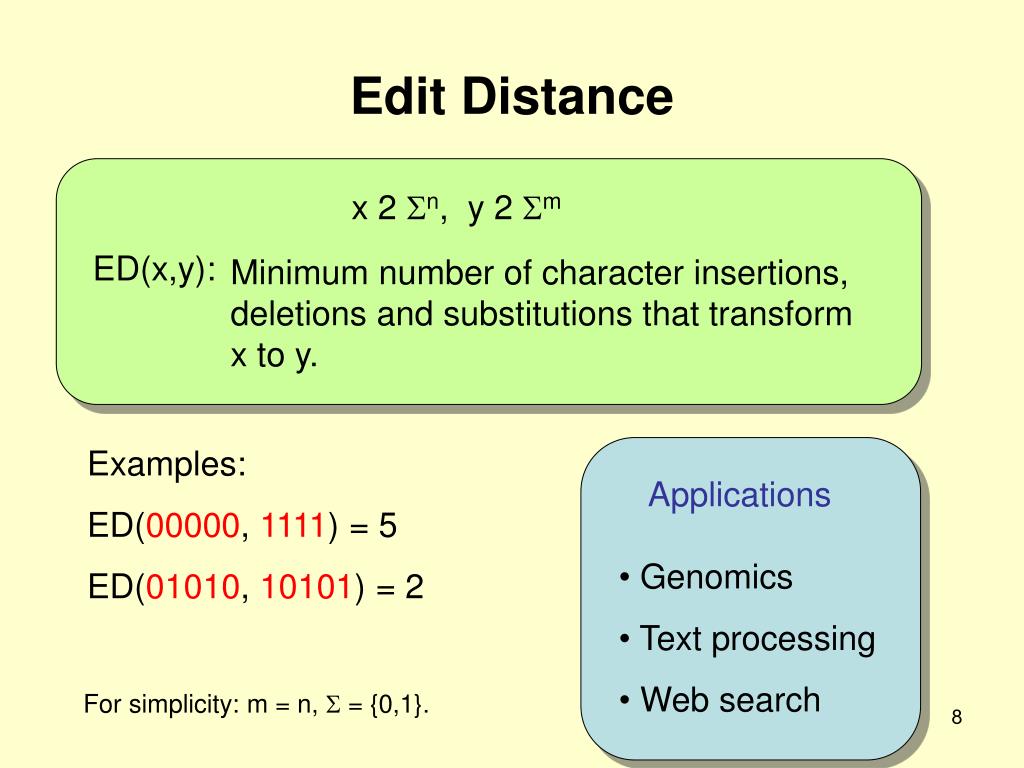 Edit Distance

x 2 $\Sigma^n$, y 2 $\Sigma^m$

ED(x,y): Minimum number of character insertions, deletions and substitutions that transform x to y.

Examples:

ED(00000, 1111) = 5

ED(01010, 10101) = 2

For simplicity: m = n, $\Sigma$ = {0,1}.

Applications

• Genomics

• Text processing

• Web search

8